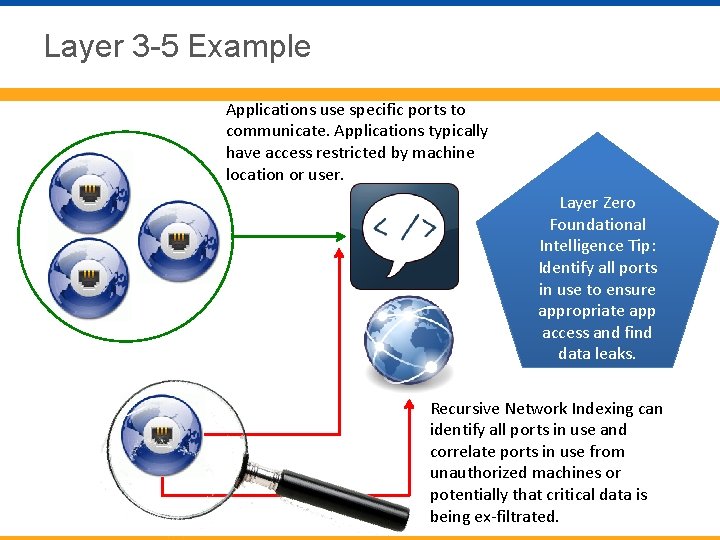 Layer 3-5 Example

Applications use specific ports to communicate. Applications typically have access restricted by machine location or user.

</>

Layer Zero Foundational Intelligence Tip: Identify all ports in use to ensure appropriate app access and find data leaks.

Recursive Network Indexing can identify all ports in use and correlate ports in use from unauthorized machines or potentially that critical data is being ex-filtrated.